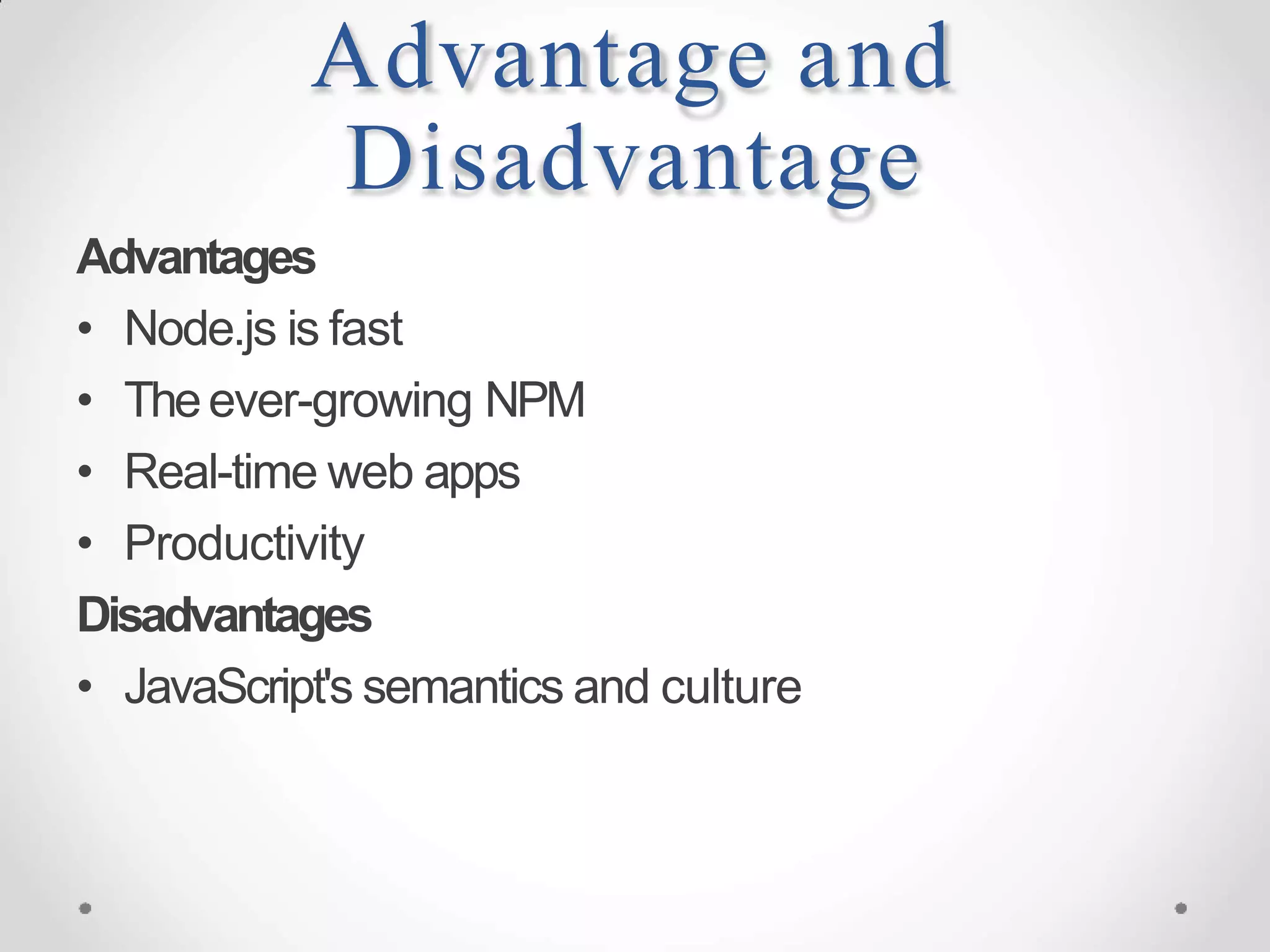 Advantage and Disadvantage

Advantages

• Node.js is fast
• The ever-growing NPM
• Real-time web apps
• Productivity

Disadvantages

• JavaScript's semantics and culture